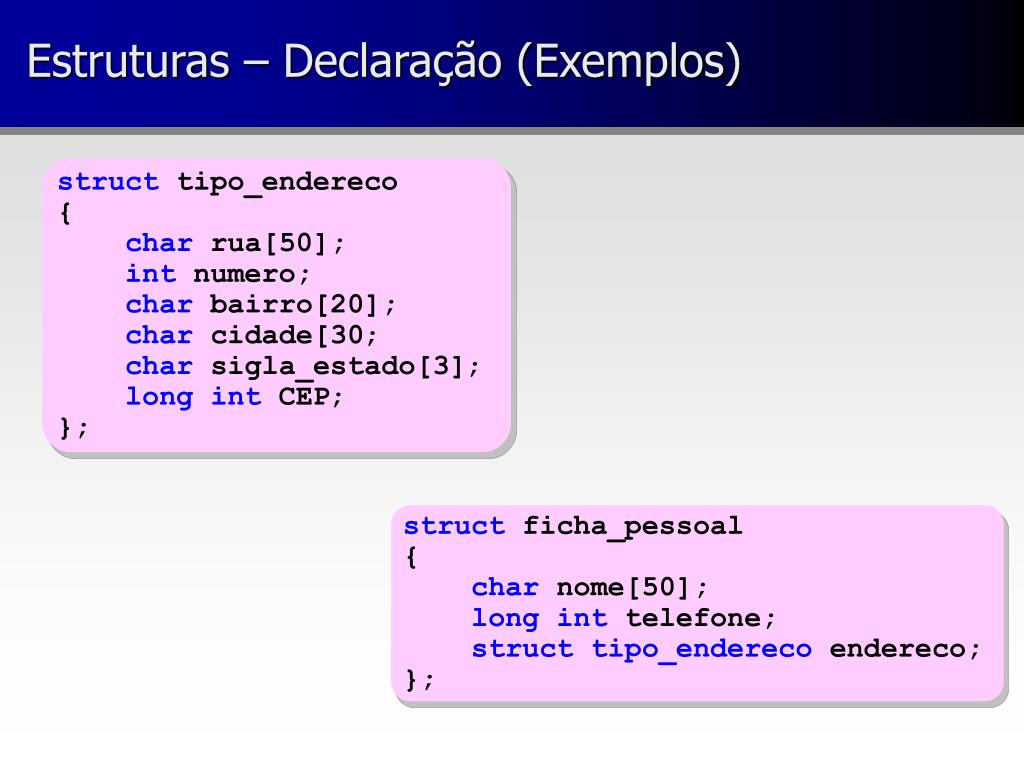 Estruturas – Declaração (Exemplos)

struct tipo_endereco
{
    char rua[50];
    int numero;
    char bairro[20];
    char cidade[30;
    char sigla_estado[3];
    long int CEP;
};

struct ficha_pessoal
{
    char nome[50];
    long int telefone;
    struct tipo_endereco endereco;
};